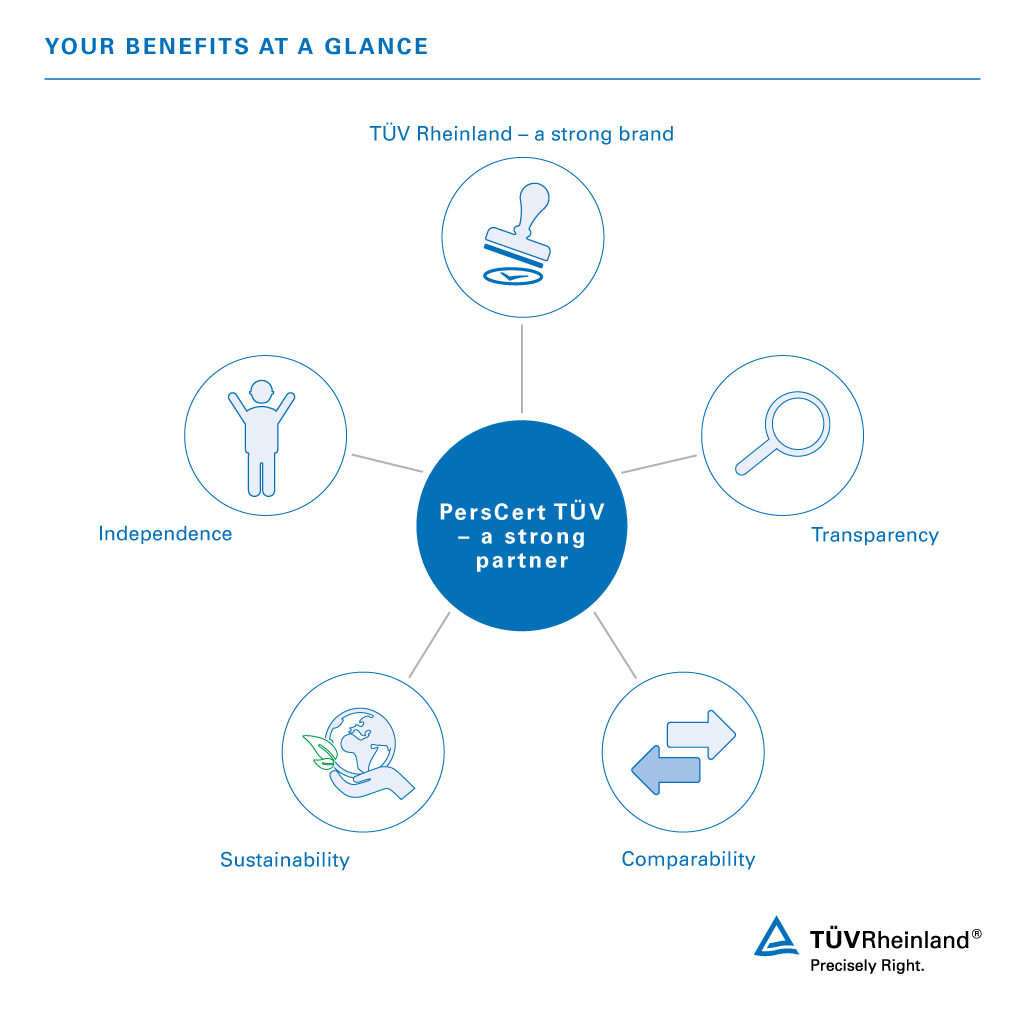 YOUR BENEFITS AT A GLANCE

TÜV Rheinland – a strong brand

Independence

PersCert TÜV – a strong partner

Transparency

Sustainability

Comparability

TÜVRheinland®
Precisely Right.